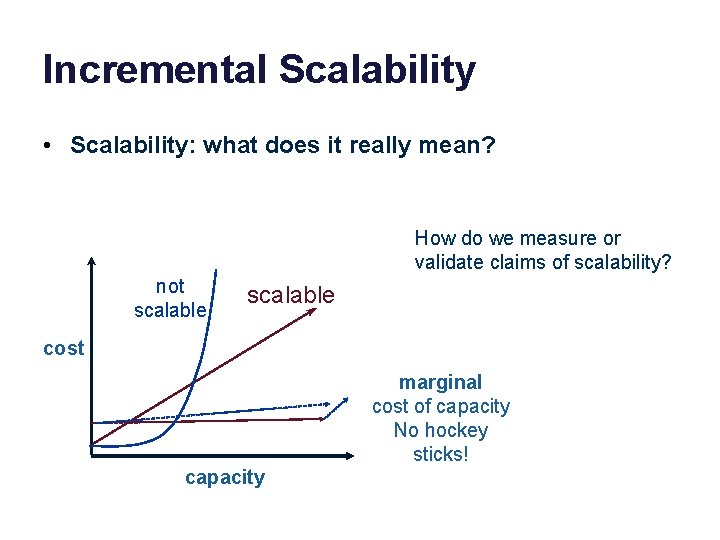 Incremental Scalability

• Scalability: what does it really mean?

How do we measure or validate claims of scalability?

not scalable

scalable

cost

marginal cost of capacity No hockey sticks!

capacity